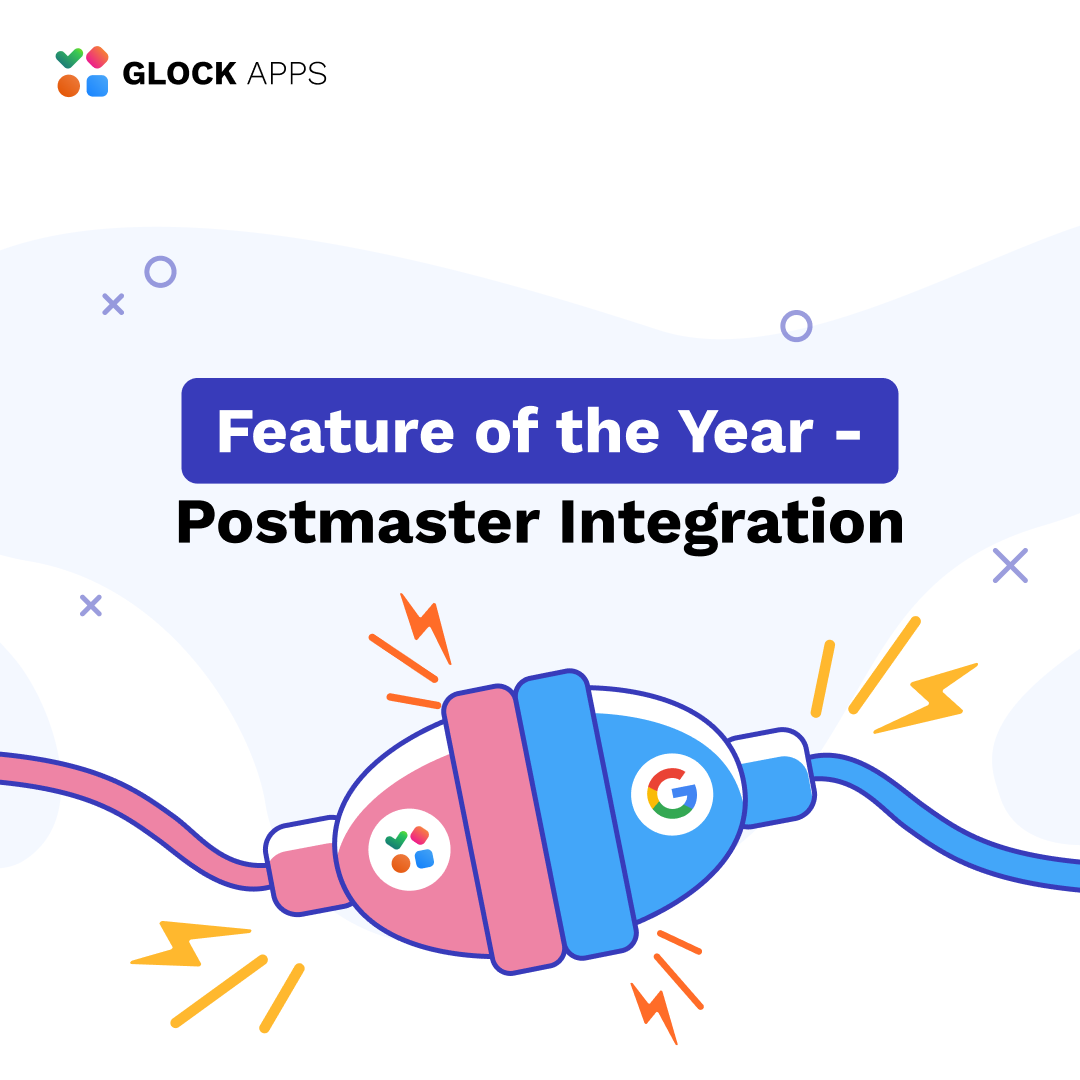 GLOCK APPS

Feature of the Year -
Postmaster Integration

G